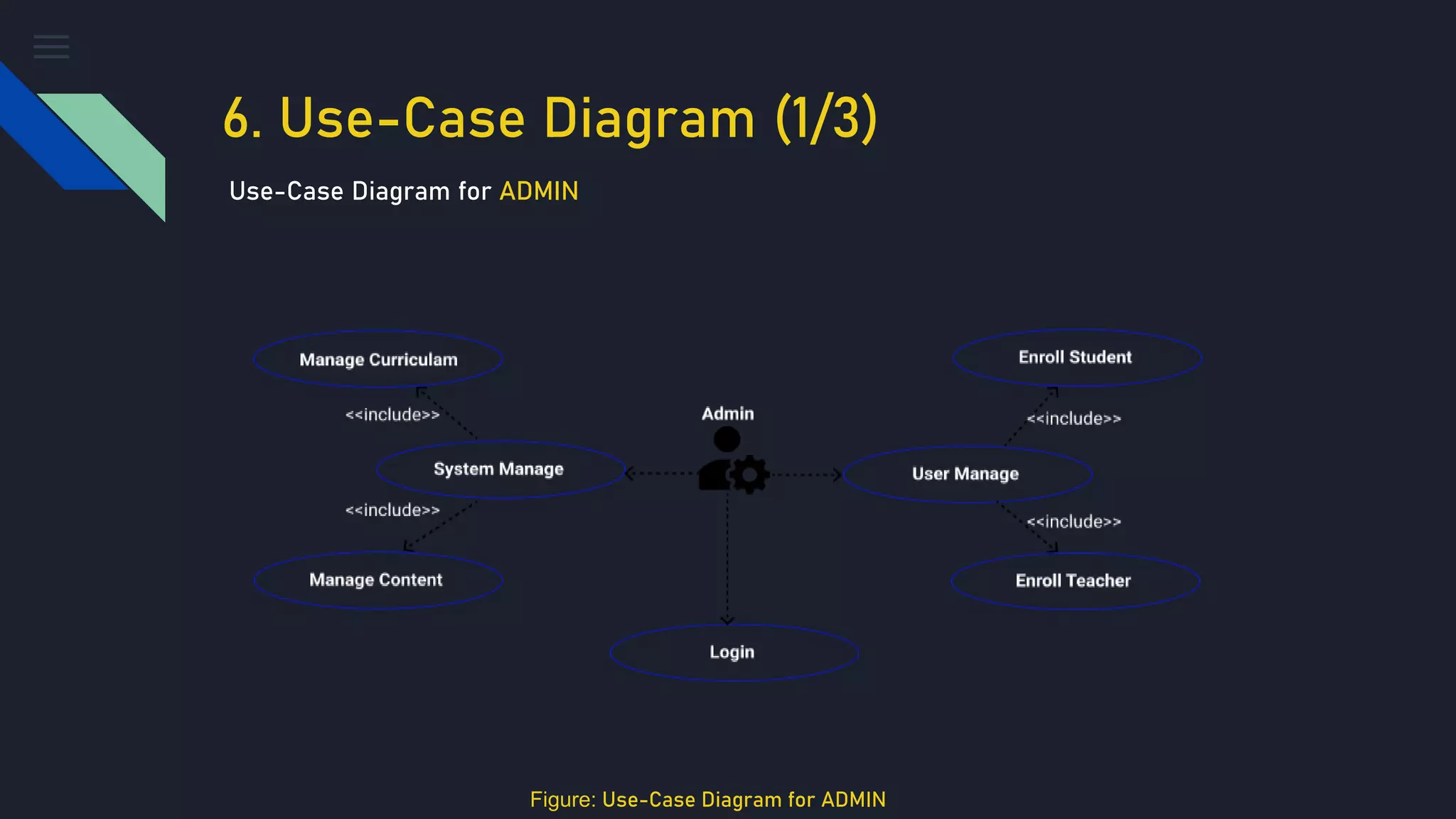 6. Use-Case Diagram (1/3)

Use-Case Diagram for ADMIN

Manage Curriculam

<<include>>

System Manage

<<include>>

Manage Content

Admin

Login

Enroll Student

<<include>>

User Manage

<<include>>

Enroll Teacher

Figure: Use-Case Diagram for ADMIN